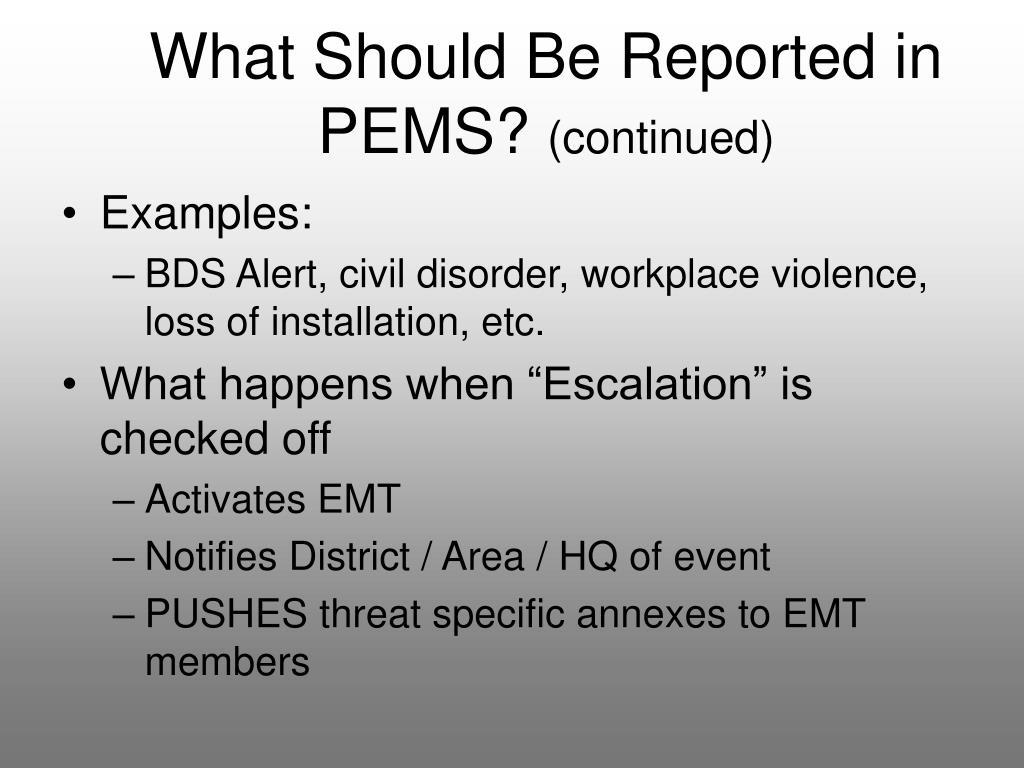 What Should Be Reported in PEMS? (continued)

• Examples:
– BDS Alert, civil disorder, workplace violence, loss of installation, etc.
• What happens when “Escalation” is checked off
– Activates EMT
– Notifies District / Area / HQ of event
– PUSHES threat specific annexes to EMT members